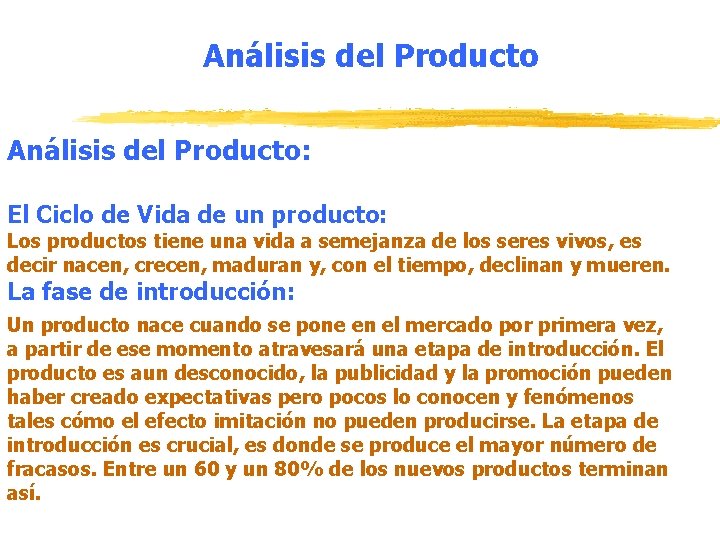 Análisis del Producto

Análisis del Producto:

El Ciclo de Vida de un producto:
Los productos tiene una vida a semejanza de los seres vivos, es decir nacen, crecen, maduran y, con el tiempo, declinan y mueren.
La fase de introducción:

Un producto nace cuando se pone en el mercado por primera vez, a partir de ese momento atravesará una etapa de introducción. El producto es aun desconocido, la publicidad y la promoción pueden haber creado expectativas pero pocos lo conocen y fenómenos tales cómo el efecto imitación no pueden producirse. La etapa de introducción es crucial, es donde se produce el mayor número de fracasos. Entre un 60 y un 80% de los nuevos productos terminan así.